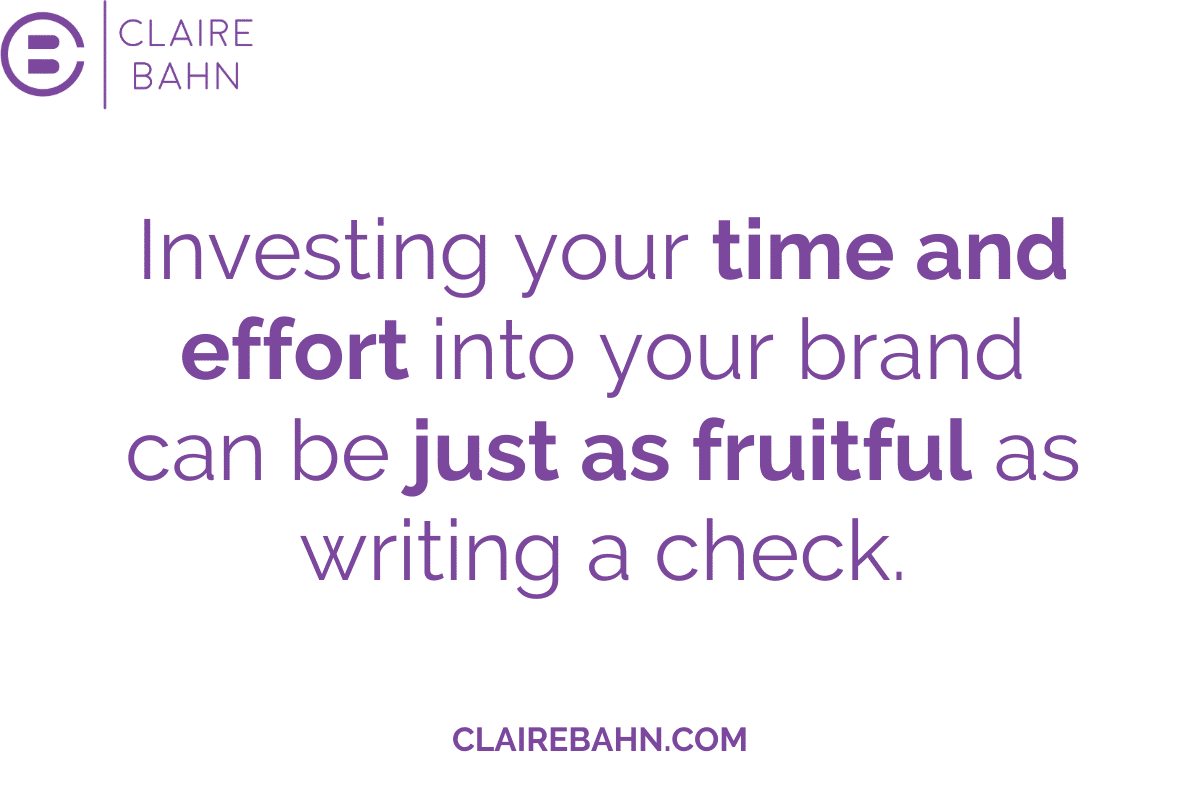 CLAIRE BAHN

Investing your time and effort into your brand can be just as fruitful as writing a check.

CLAIREBAHN.COM